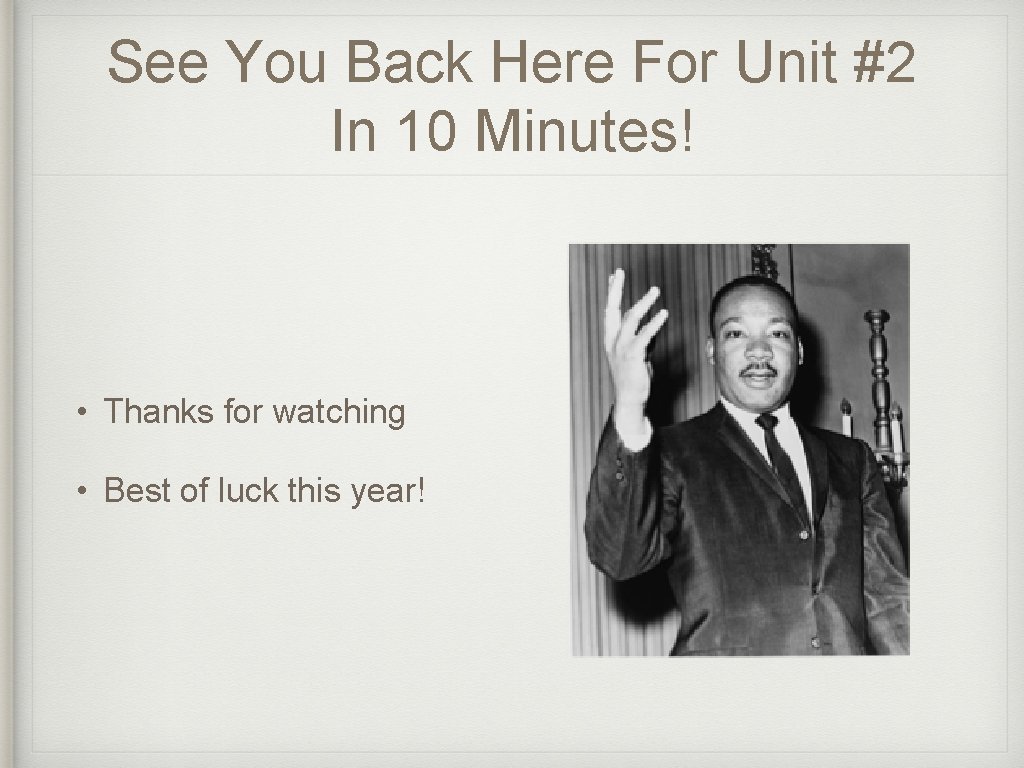 See You Back Here For Unit #2 In 10 Minutes!

• Thanks for watching

• Best of luck this year!